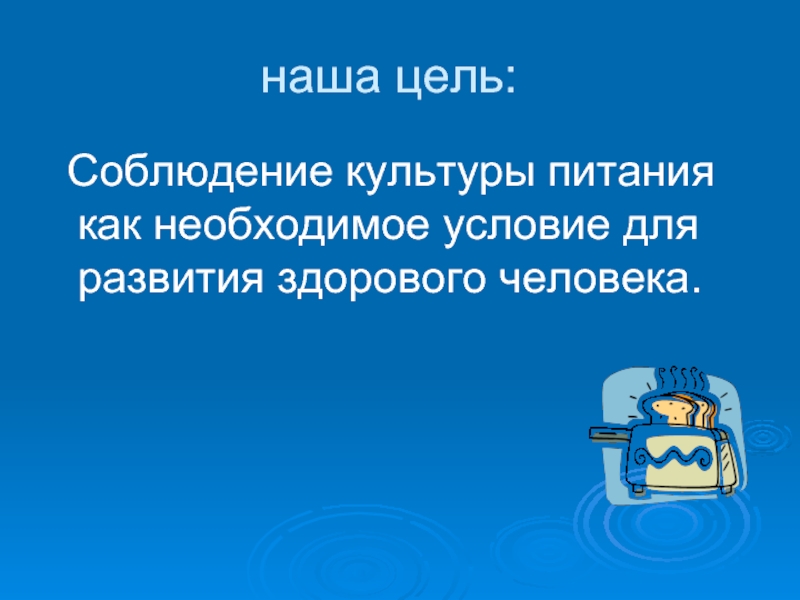 наша цель:

Соблюдение культуры питания как необходимое условие для развития здорового человека.